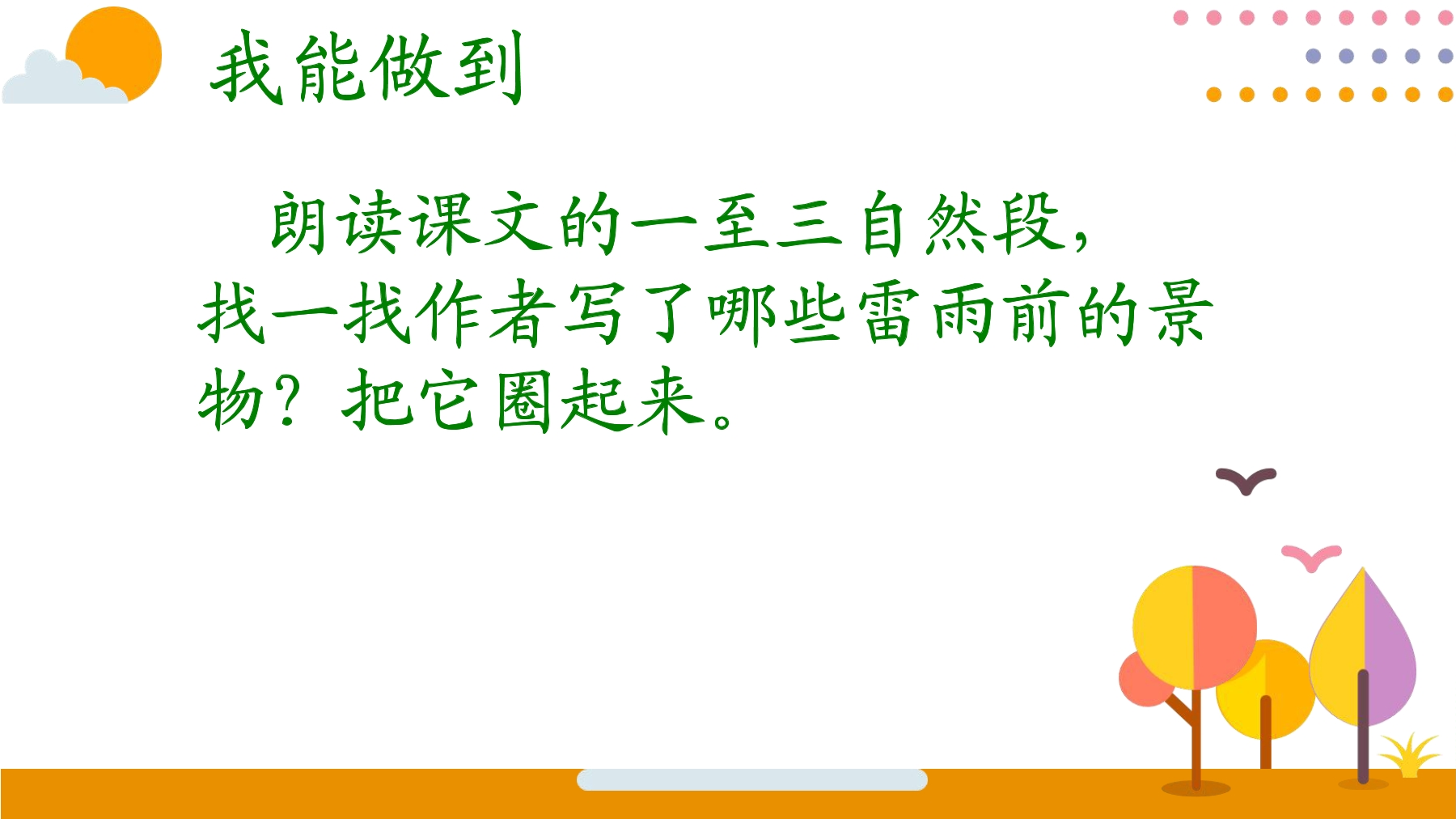 我能做到

朗读课文的一至三自然段，找一找作者写了哪些雷雨前的景物？把它圈起来。